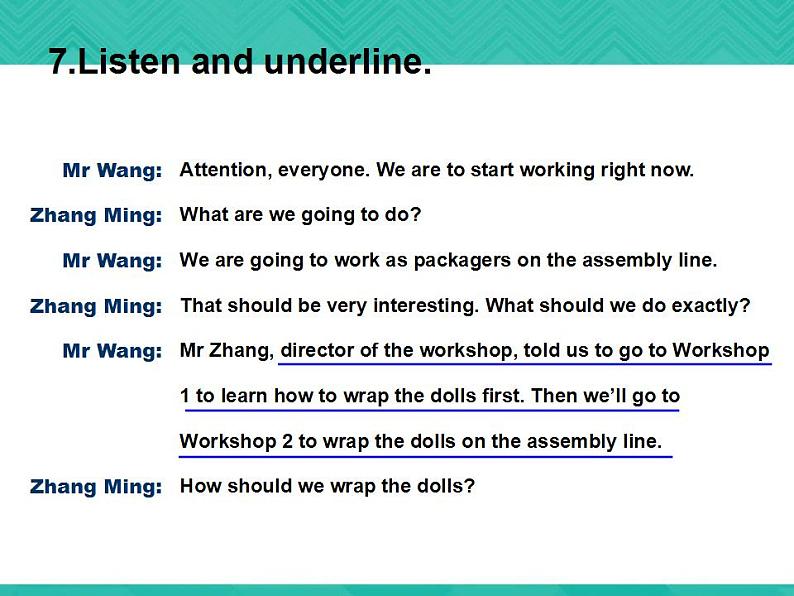 7.Listen and underline.

Mr Wang: Attention, everyone. We are to start working right now.

Zhang Ming: What are we going to do?

Mr Wang: We are going to work as packagers on the assembly line.

Zhang Ming: That should be very interesting. What should we do exactly?

Mr Wang: Mr Zhang, director of the workshop, told us to go to Workshop 1 to learn how to wrap the dolls first. Then we'll go to Workshop 2 to wrap the dolls on the assembly line.

Zhang Ming: How should we wrap the dolls?